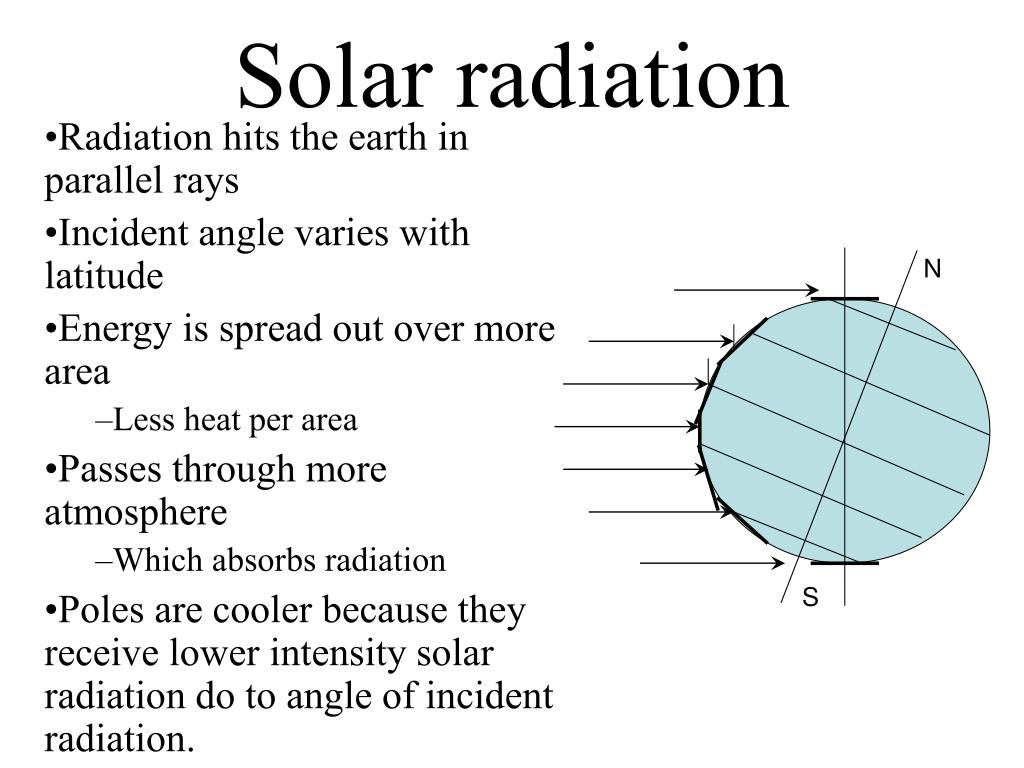 Solar radiation

•Radiation hits the earth in parallel rays

•Incident angle varies with latitude

•Energy is spread out over more area

–Less heat per area

•Passes through more atmosphere

–Which absorbs radiation

•Poles are cooler because they receive lower intensity solar radiation do to angle of incident radiation.

N

S